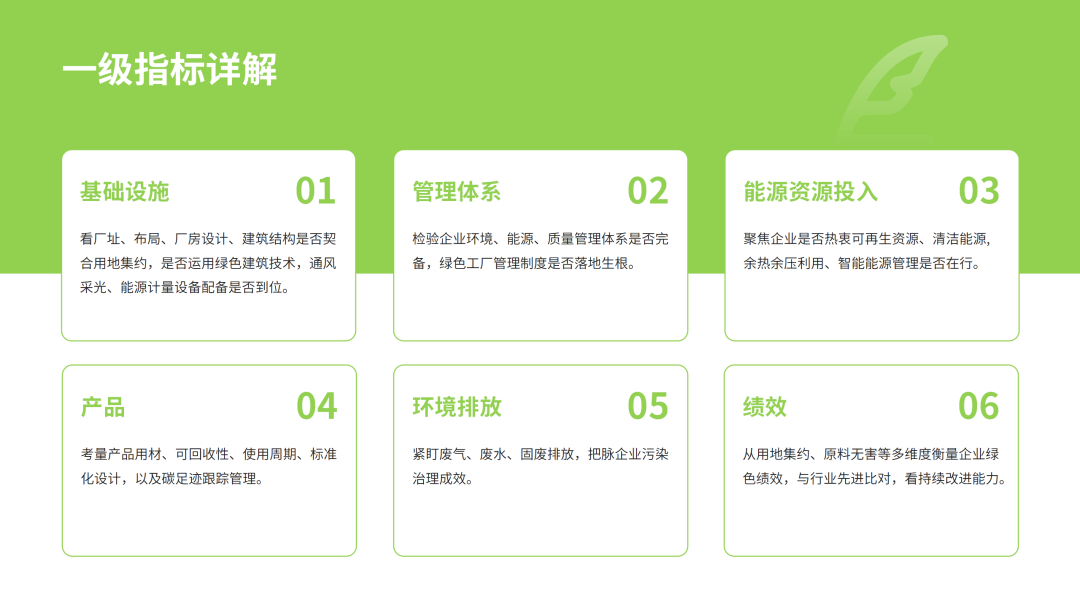 一级指标详解

基础设施 01

看厂址、布局、厂房设计、建筑结构是否契合用地集约，是否运用绿色建筑技术，通风采光、能源计量设备配备是否到位。

管理体系 02

检验企业环境、能源、质量管理体系是否完备，绿色工厂管理制度是否落地生根。

能源资源投入 03

聚焦企业是否热衷可再生资源、清洁能源，余热余压利用、智能能源管理是否在行。

产品 04

考量产品用材、可回收性、使用周期、标准化设计，以及碳足迹跟踪管理。

环境排放 05

紧盯废气、废水、固废排放，把脉企业污染治理成效。

绩效 06

从用地集约、原料无害等多维度衡量企业绿色绩效，与行业先进比对，看持续改进能力。